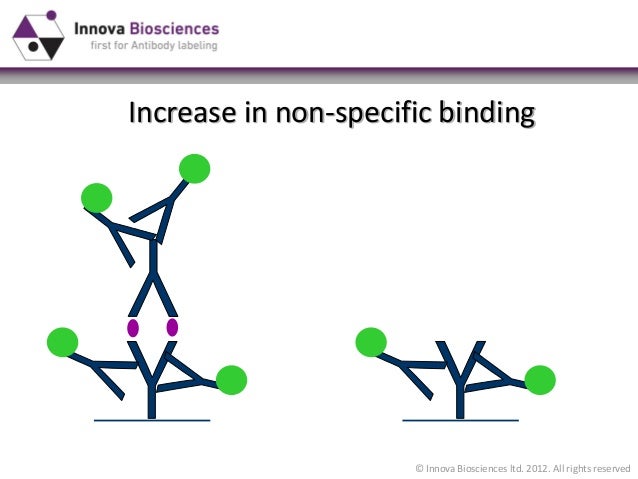 Innova Biosciences
first for Antibody labeling

Increase in non-specific binding

© Innova Biosciences ltd. 2012. All rights reserved